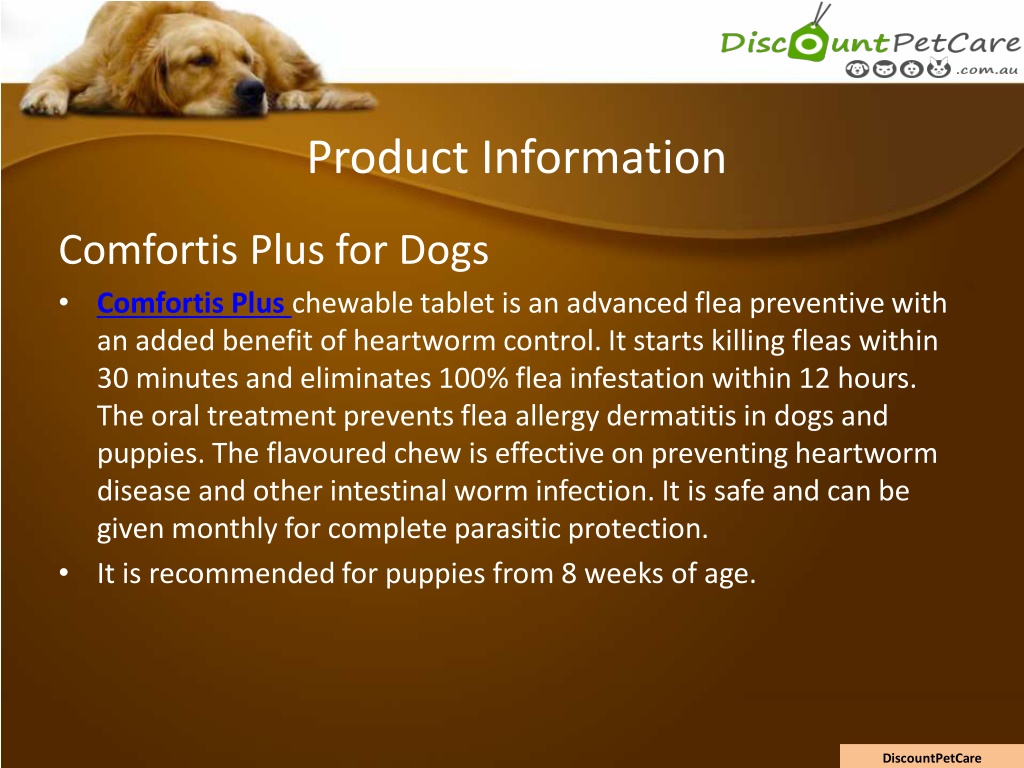 DiscountPetCare
.com.au

Product Information

Comfortis Plus for Dogs

• Comfortis Plus chewable tablet is an advanced flea preventive with an added benefit of heartworm control. It starts killing fleas within 30 minutes and eliminates 100% flea infestation within 12 hours. The oral treatment prevents flea allergy dermatitis in dogs and puppies. The flavoured chew is effective on preventing heartworm disease and other intestinal worm infection. It is safe and can be given monthly for complete parasitic protection.
• It is recommended for puppies from 8 weeks of age.

DiscountPetCare